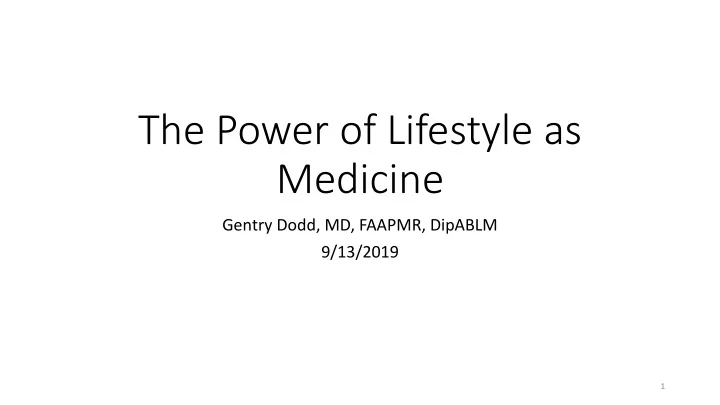 The Power of Lifestyle as Medicine

Gentry Dodd, MD, FAAPMR, DipABLM
9/13/2019

1